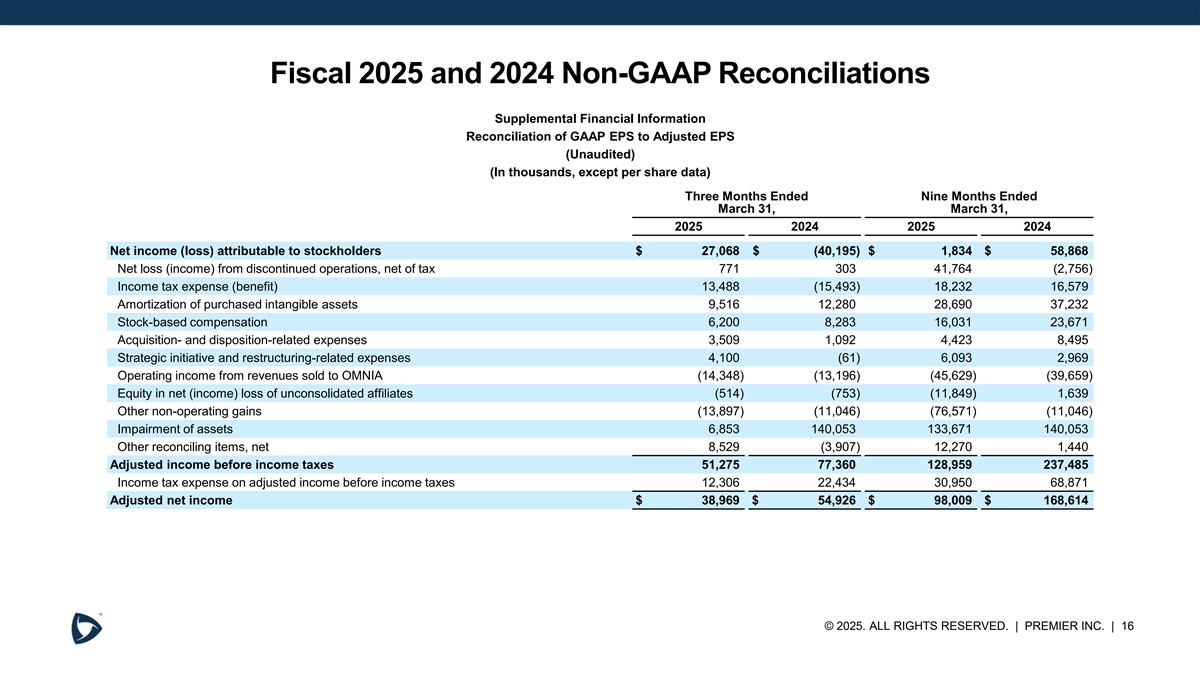 Fiscal 2025 and 2024 Non-GAAP Reconciliations

Supplemental Financial Information
Reconciliation of GAAP EPS to Adjusted EPS
(Unaudited)
(In thousands, except per share data)

| | Three Months Ended March 31, 2025 | Three Months Ended March 31, 2024 | Nine Months Ended March 31, 2025 | Nine Months Ended March 31, 2024 |
|---|---|---|---|---|
| Net income (loss) attributable to stockholders | $ 27,068 | $ (40,195) | $ 1,834 | $ 58,868 |
| Net loss (income) from discontinued operations, net of tax | 771 | 303 | 41,764 | (2,756) |
| Income tax expense (benefit) | 13,488 | (15,493) | 18,232 | 16,579 |
| Amortization of purchased intangible assets | 9,516 | 12,280 | 28,690 | 37,232 |
| Stock-based compensation | 6,200 | 8,283 | 16,031 | 23,671 |
| Acquisition- and disposition-related expenses | 3,509 | 1,092 | 4,423 | 8,495 |
| Strategic initiative and restructuring-related expenses | 4,100 | (61) | 6,093 | 2,969 |
| Operating income from revenues sold to OMNIA | (14,348) | (13,196) | (45,629) | (39,659) |
| Equity in net (income) loss of unconsolidated affiliates | (514) | (753) | (11,849) | 1,639 |
| Other non-operating gains | (13,897) | (11,046) | (76,571) | (11,046) |
| Impairment of assets | 6,853 | 140,053 | 133,671 | 140,053 |
| Other reconciling items, net | 8,529 | (3,907) | 12,270 | 1,440 |
| Adjusted income before income taxes | 51,275 | 77,360 | 128,959 | 237,485 |
| Income tax expense on adjusted income before income taxes | 12,306 | 22,434 | 30,950 | 68,871 |
| Adjusted net income | $ 38,969 | $ 54,926 | $ 98,009 | $ 168,614 |

© 2025. ALL RIGHTS RESERVED. | PREMIER INC. | 16